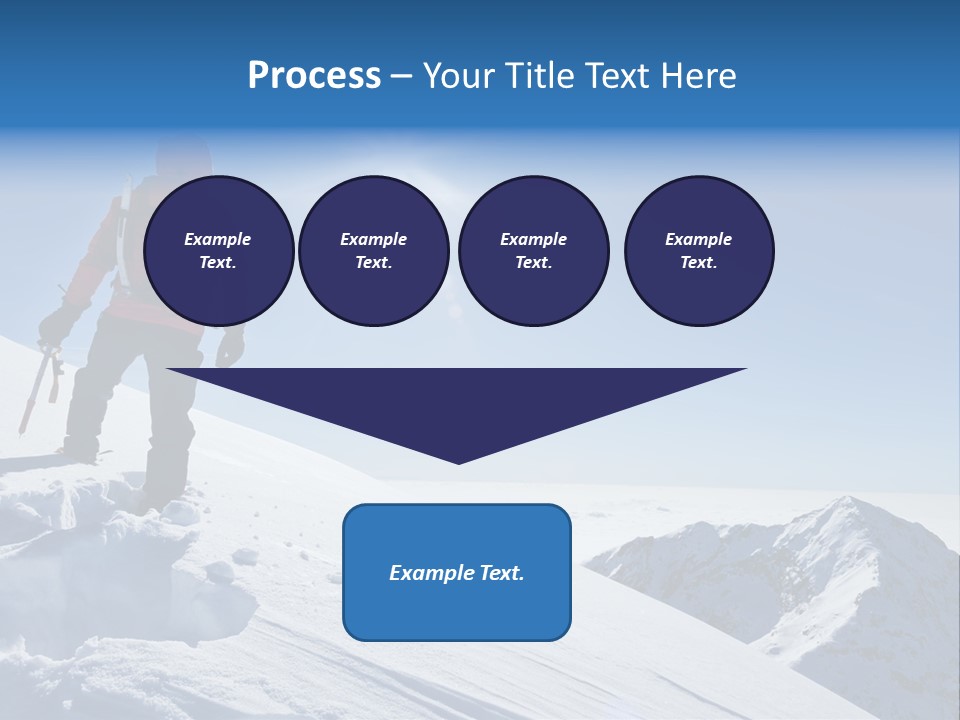 Process – Your Title Text Here

Example Text.

Example Text.

Example Text.

Example Text.

Example Text.